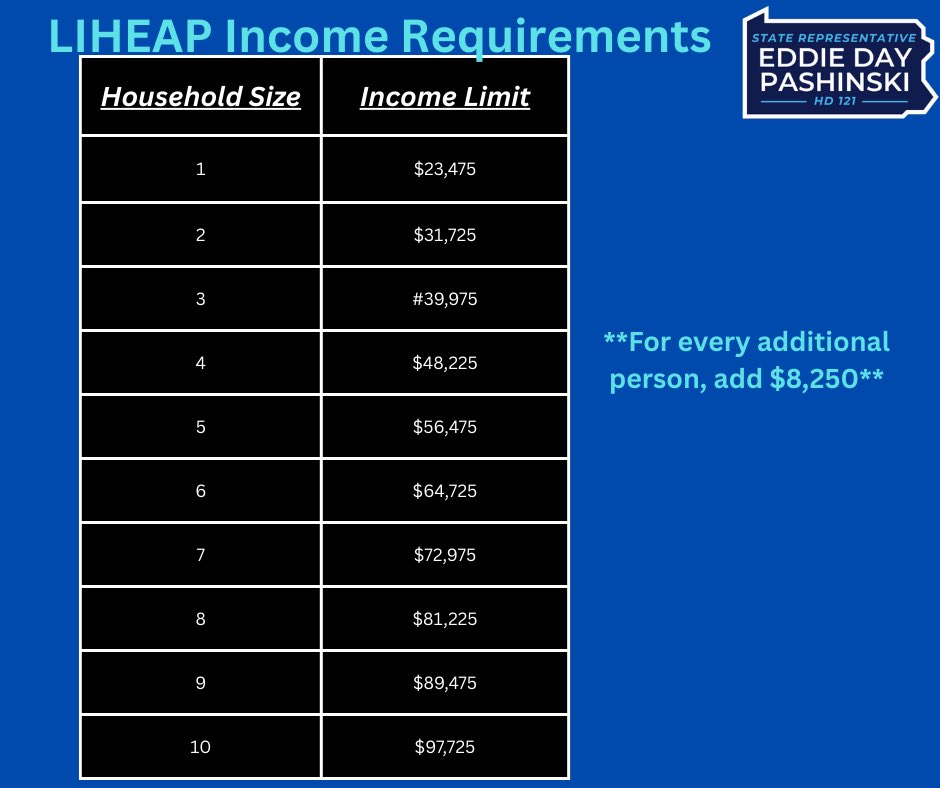 LIHEAP Income Requirements

STATE REPRESENTATIVE
EDDIE DAY
PASHINSKI
HD 121

| Household Size | Income Limit |
|---|---|
| 1 | \$23,475 |
| 2 | \$31,725 |
| 3 | #39,975 |
| 4 | \$48,225 |
| 5 | \$56,475 |
| 6 | \$64,725 |
| 7 | \$72,975 |
| 8 | \$81,225 |
| 9 | \$89,475 |
| 10 | \$97,725 |

**For every additional person, add \$8,250**